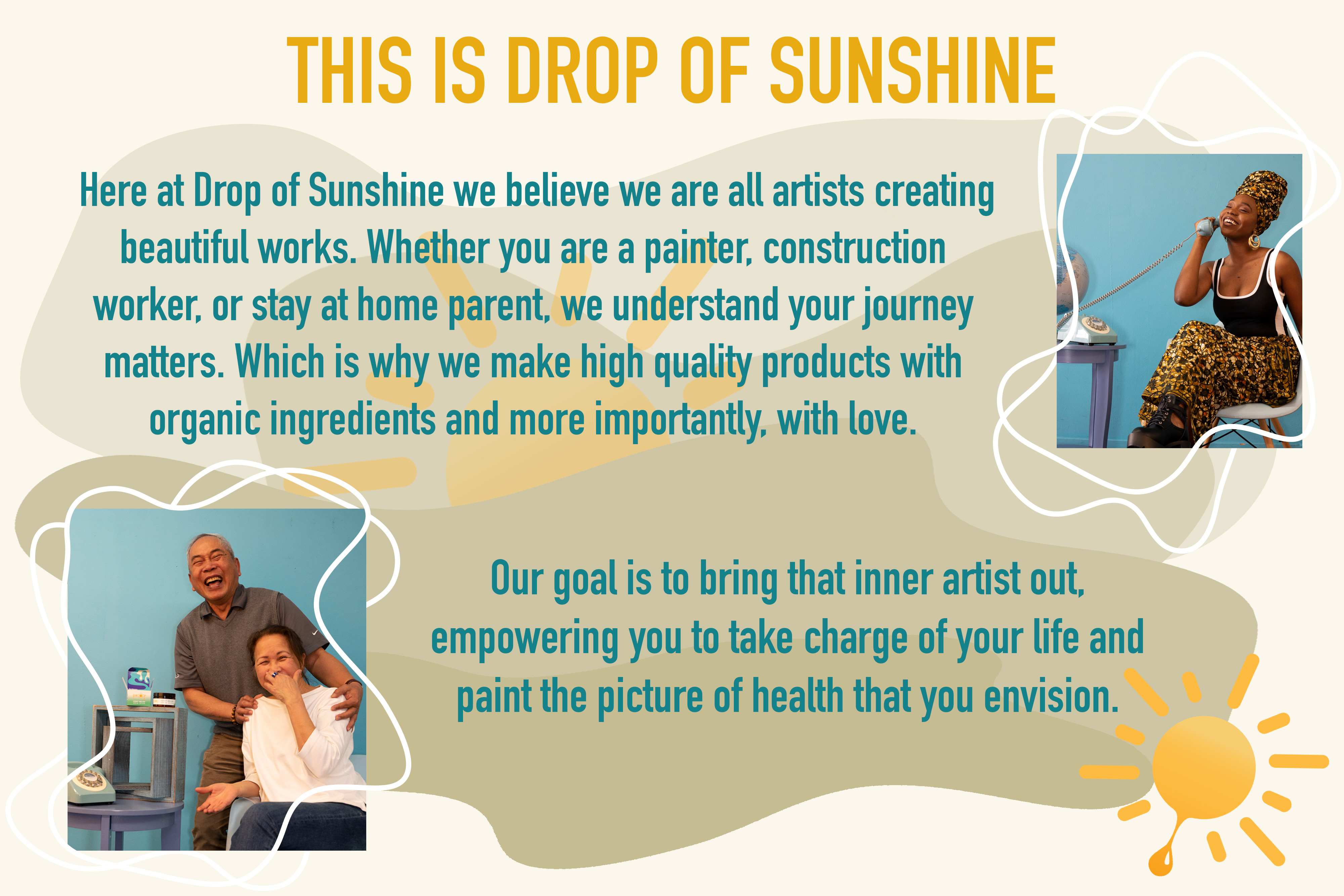 THIS IS DROP OF SUNSHINE

Here at Drop of Sunshine we believe we are all artists creating beautiful works. Whether you are a painter, construction worker, or stay at home parent, we understand your journey matters. Which is why we make high quality products with organic ingredients and more importantly, with love.

Our goal is to bring that inner artist out, empowering you to take charge of your life and paint the picture of health that you envision.